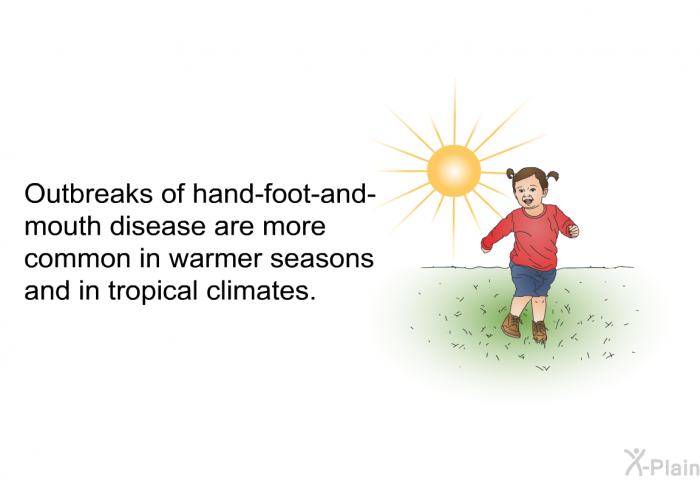 Outbreaks of hand-foot-and-mouth disease are more common in warmer seasons and in tropical climates.

X-Plain